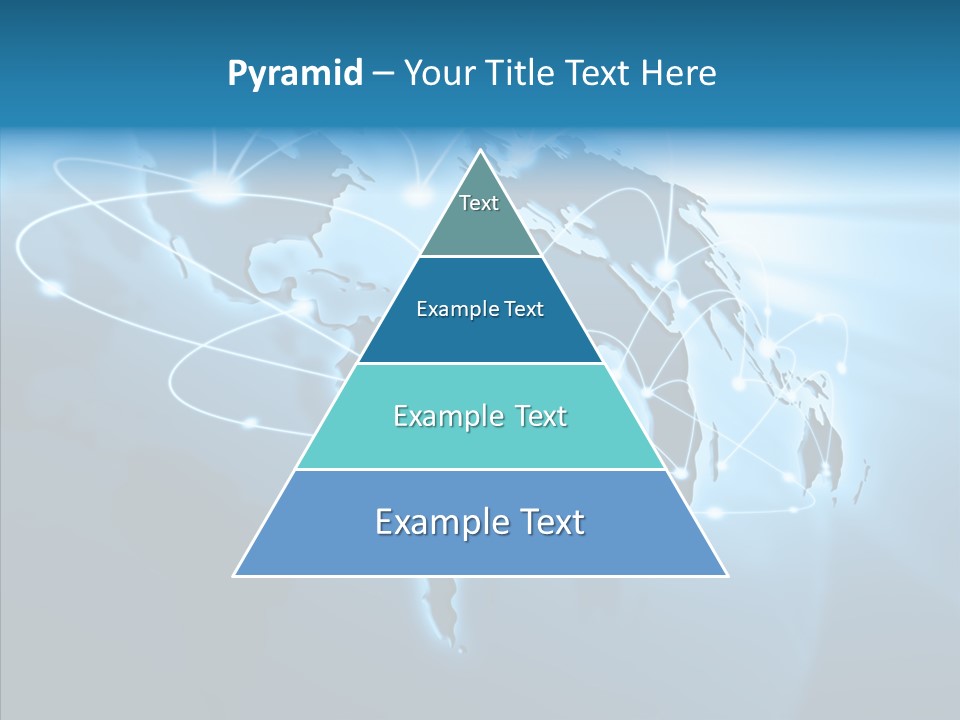 Pyramid – Your Title Text Here

Text

Example Text

Example Text

Example Text